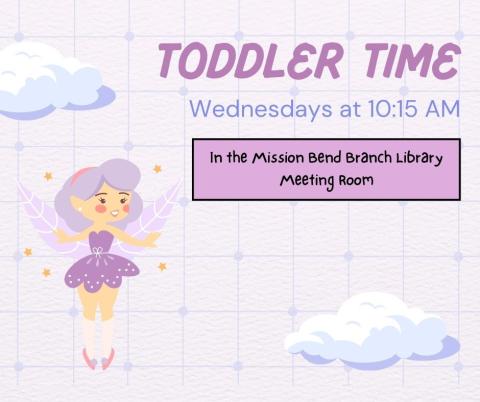 TODDLER TIME

Wednesdays at 10:15 AM

In the Mission Bend Branch Library Meeting Room